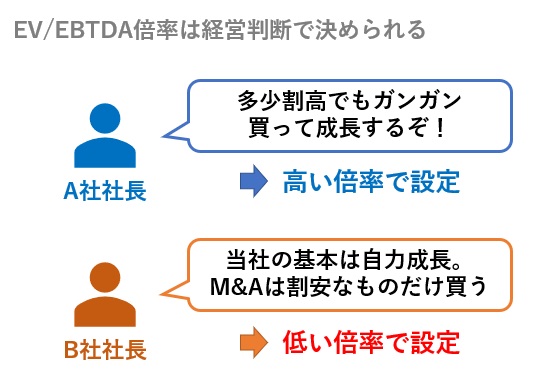 EV/EBTDA倍率は経営判断で決められる

多少割高でもガンガン買って成長するぞ！

A社社長

高い倍率で設定

当社の基本は自力成長。M&Aは割安なものだけ買う

B社社長

低い倍率で設定